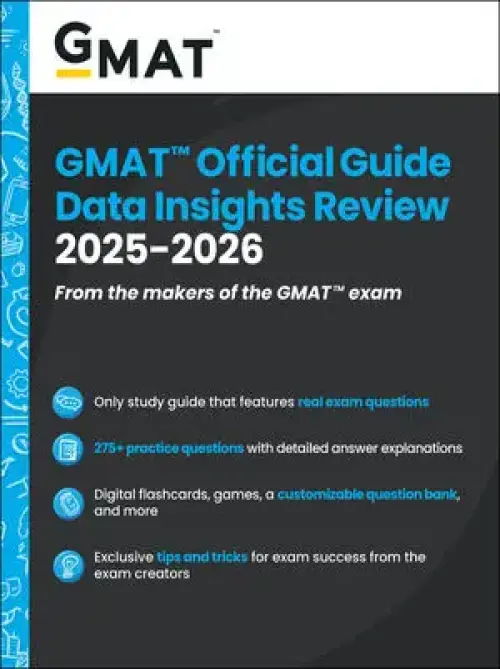 GMAT™

GMAT™ Official Guide Data Insights Review 2025–2026

From the makers of the GMAT™ exam

Only study guide that features real exam questions

275+ practice questions with detailed answer explanations

Digital flashcards, games, a customizable question bank, and more

Exclusive tips and tricks for exam success from the exam creators